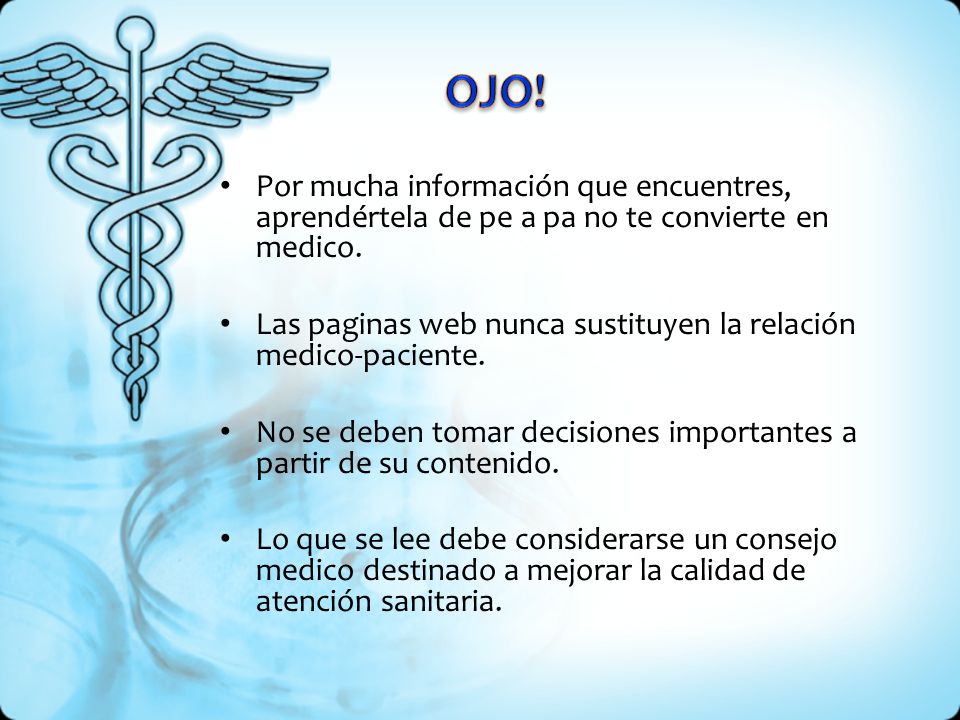 OJO!

• Por mucha información que encuentres, aprendértela de pe a pa no te convierte en medico.

• Las paginas web nunca sustituyen la relación medico-paciente.

• No se deben tomar decisiones importantes a partir de su contenido.

• Lo que se lee debe considerarse un consejo medico destinado a mejorar la calidad de atención sanitaria.